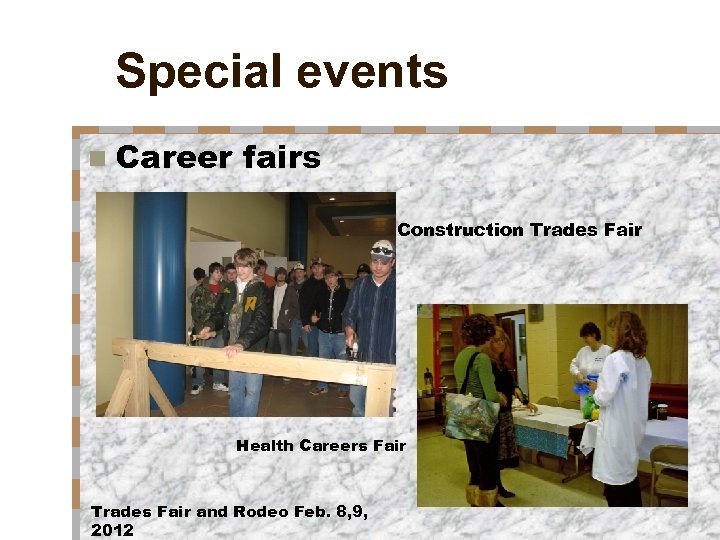 Special events

Career fairs

Construction Trades Fair

Health Careers Fair

Trades Fair and Rodeo Feb. 8,9, 2012